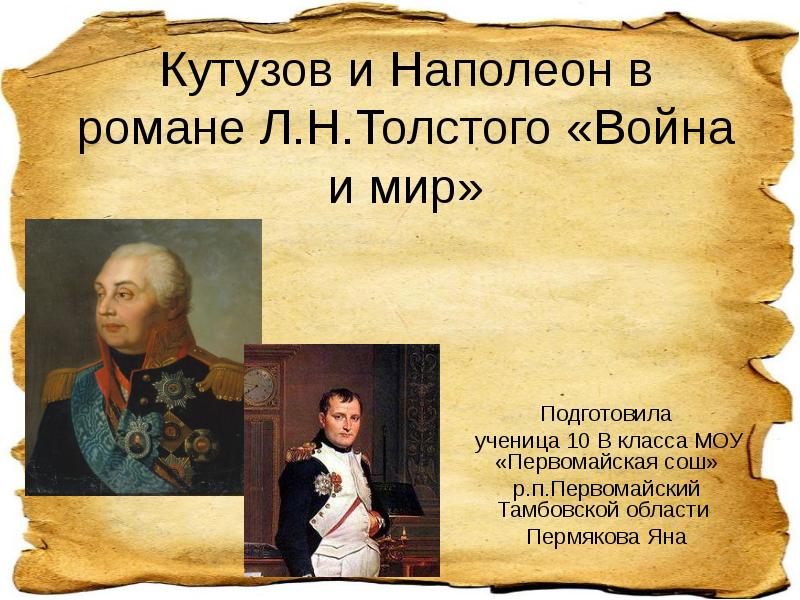 Кутузов и Наполеон в романе Л.Н.Толстого «Война и мир»

Подготовила
ученица 10 В класса МОУ «Первомайская сош»
р.п.Первомайский Тамбовской области
Пермякова Яна